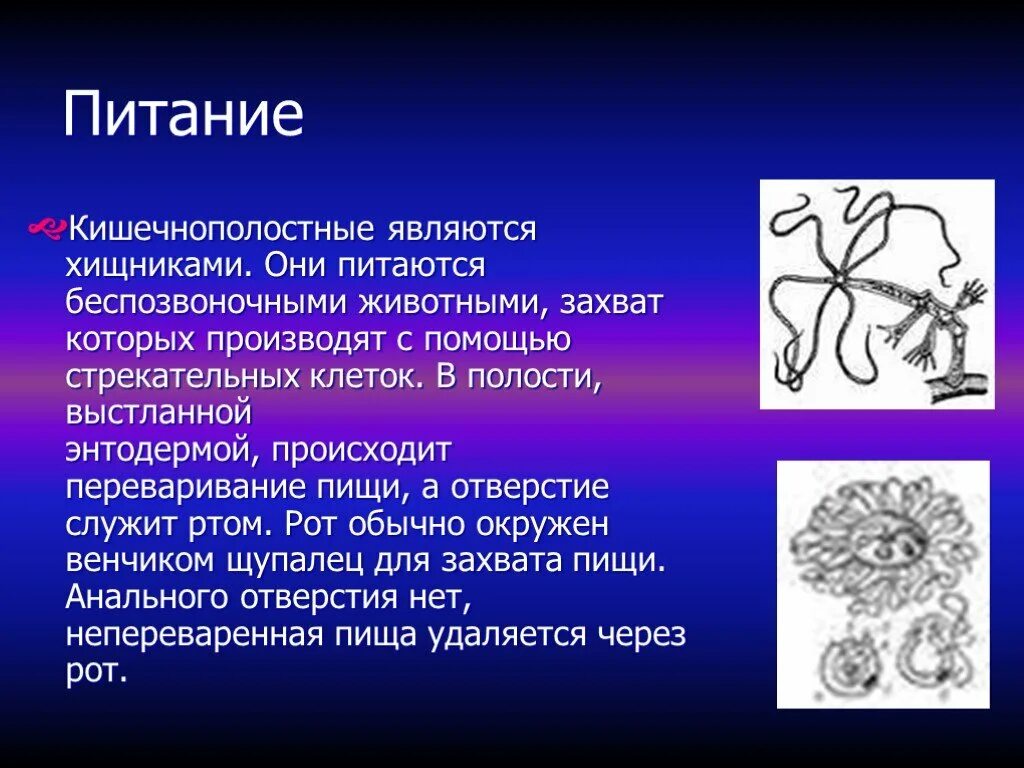 Питание

Кишечнополостные являются хищниками. Они питаются беспозвоночными животными, захват которых производят с помощью стрекательных клеток. В полости, выстланной энтодермой, происходит переваривание пищи, а отверстие служит ртом. Рот обычно окружен венчиком щупалец для захвата пищи. Анального отверстия нет, непереваренная пища удаляется через рот.